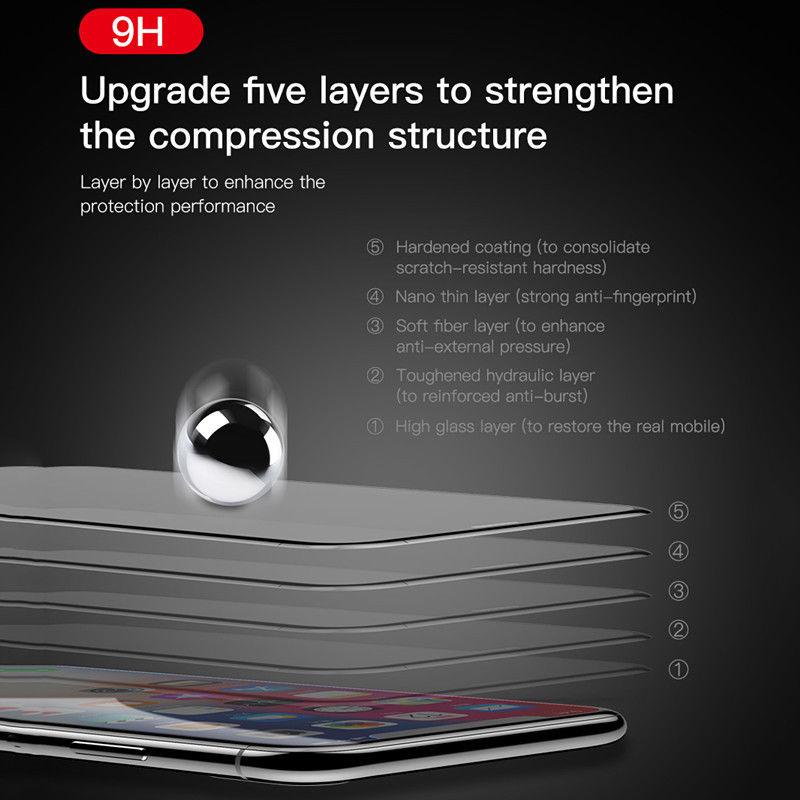 9H

Upgrade five layers to strengthen the compression structure

Layer by layer to enhance the protection performance

⑤ Hardened coating (to consolidate scratch-resistant hardness)

④ Nano thin layer (strong anti-fingerprint)

③ Soft fiber layer (to enhance anti-external pressure)

② Toughened hydraulic layer (to reinforced anti-burst)

① High glass layer (to restore the real mobile)

⑤

④

③

②

①